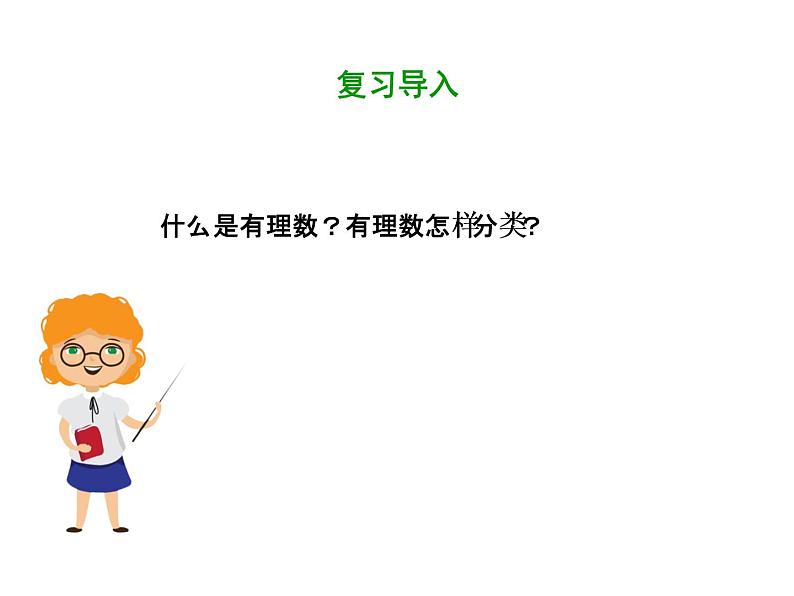 复习导入

什么是有理数？有理数怎样分类?